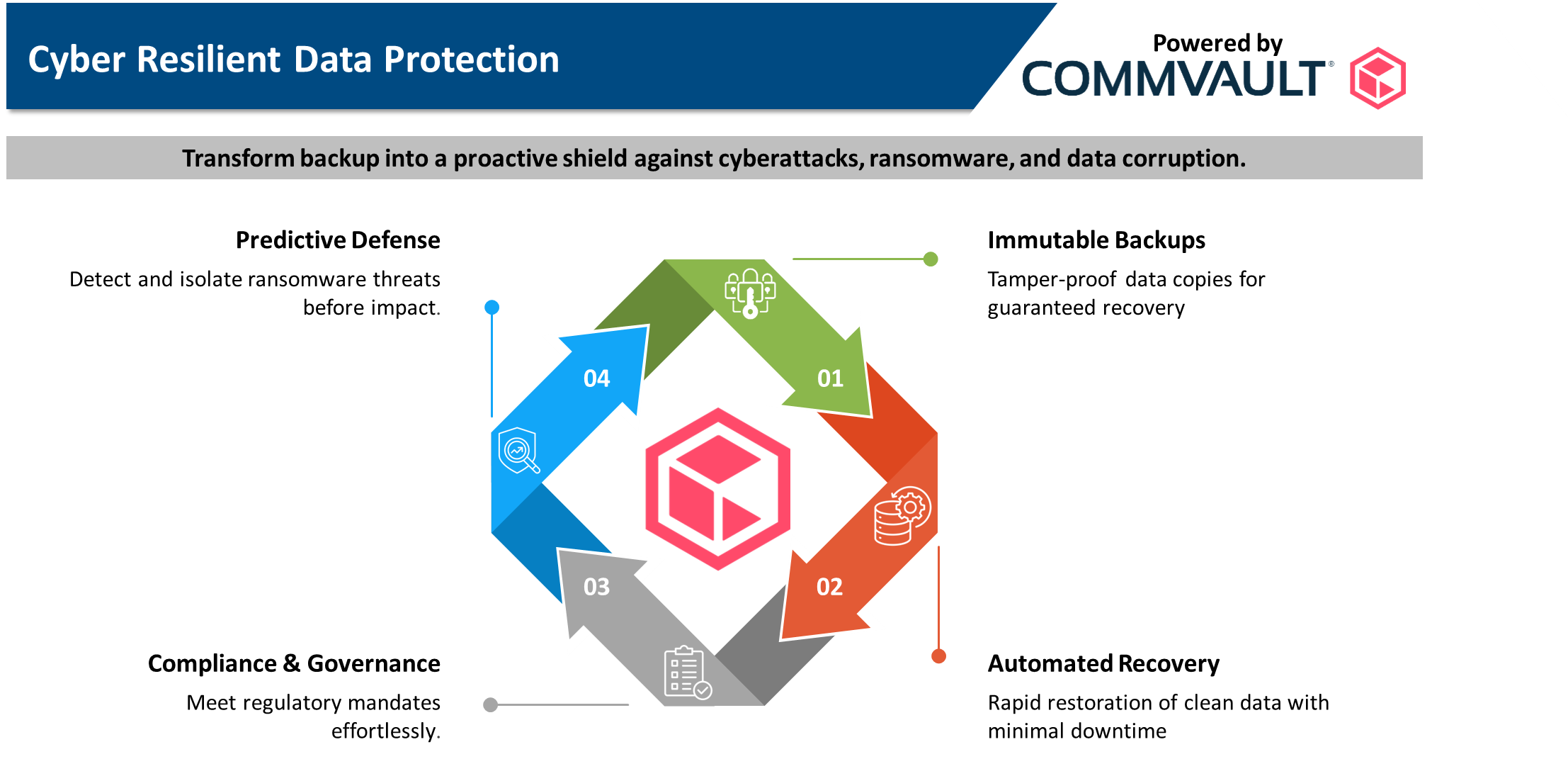 Cyber Resilient Data Protection

Powered by
COMMVAULT®

Transform backup into a proactive shield against cyberattacks, ransomware, and data corruption.

Predictive Defense

Detect and isolate ransomware threats before impact.

Immutable Backups

Tamper-proof data copies for guaranteed recovery

04

01

03

02

Compliance & Governance

Meet regulatory mandates effortlessly.

Automated Recovery

Rapid restoration of clean data with minimal downtime